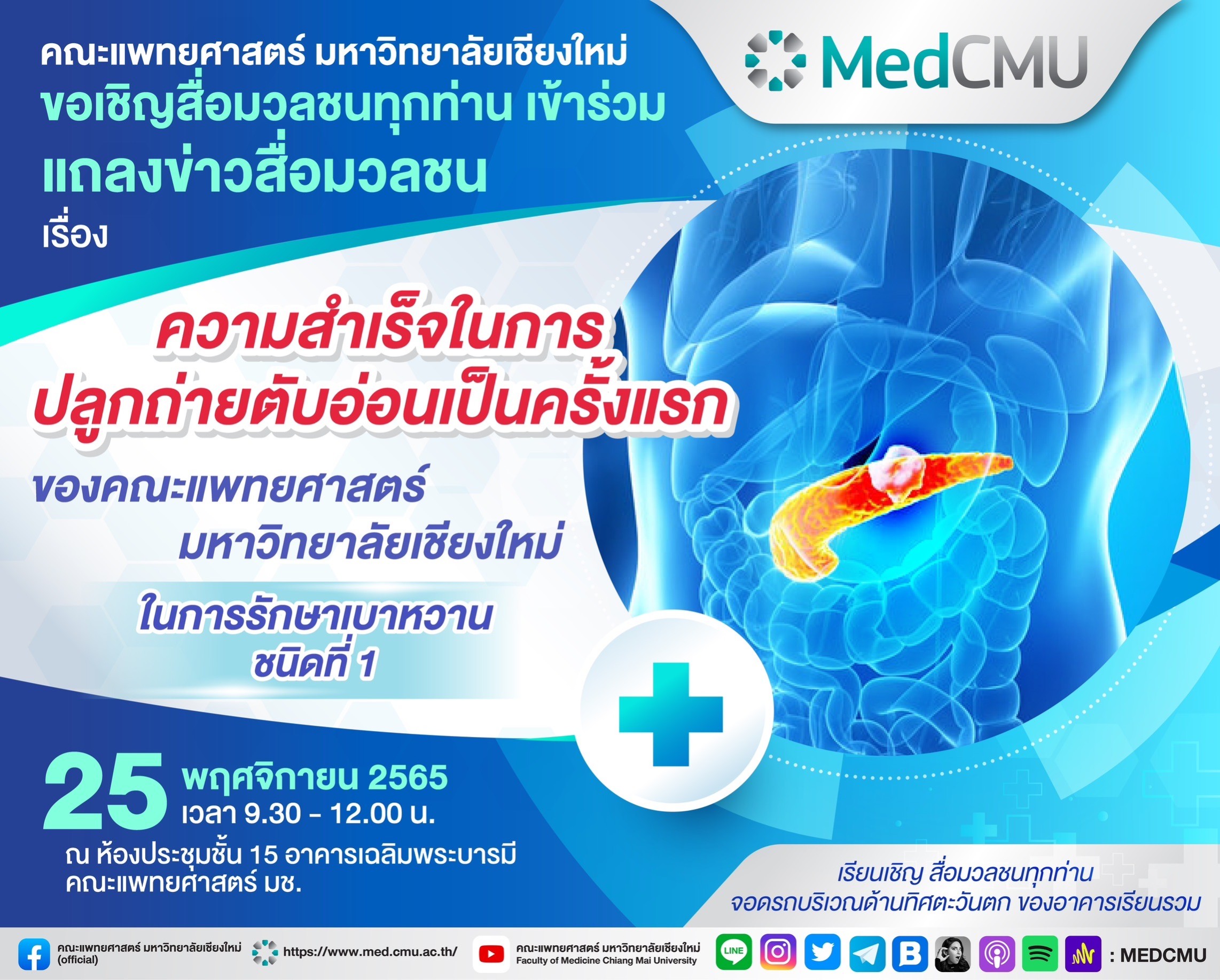 คณะแพทยศาสตร์ มหาวิทยาลัยเชียงใหม่
ขอเชิญสื่อมวลชนทุกท่าน เข้าร่วม
แถลงข่าวสื่อมวลชน
เรื่อง

MedCMU

ความสำเร็จในการ
ปลูกถ่ายตับอ่อนเป็นครั้งแรก
ของคณะแพทยศาสตร์
มหาวิทยาลัยเชียงใหม่
ในการรักษาเบาหวาน
ชนิดที่ 1

25 พฤศจิกายน 2565
เวลา 9.30 - 12.00 น.
ณ ห้องประชุมชั้น 15 อาคารเฉลิมพระบารมี
คณะแพทยศาสตร์ มช.

เรียนเชิญ สื่อมวลชนทุกท่าน
จอดรถบริเวณด้านทิศตะวันตก ของอาคารเรียนรวม

คณะแพทยศาสตร์ มหาวิทยาลัยเชียงใหม่ (official)
https://www.med.cmu.ac.th/
คณะแพทยศาสตร์ มหาวิทยาลัยเชียงใหม่
Faculty of Medicine Chiang Mai University
LINE
: MEDCMU